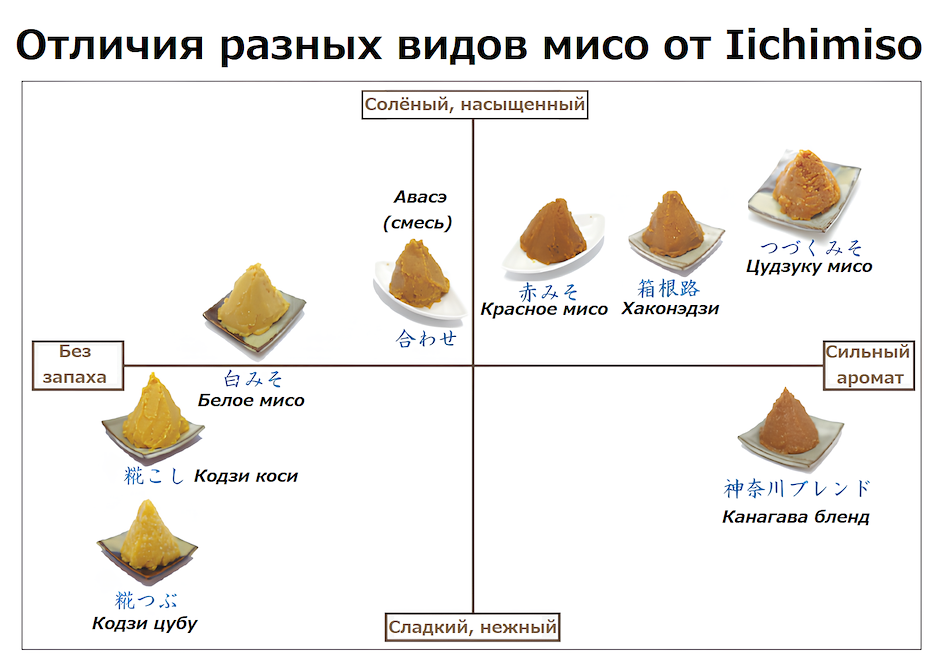 Отличия разных видов мисо от Iichimiso

Солёный, насыщенный

Авасэ
(смесь)
合わせ

赤みそ
Красное мисо

箱根路
Хаконэдзи

つづくみそ
Цудзуку мисо

Без запаха

Сильный аромат

白みそ
Белое мисо

糀こし Кодзи коси

糀つぶ
Кодзи цубу

神奈川ブレンド
Канагава бленд

Сладкий, нежный